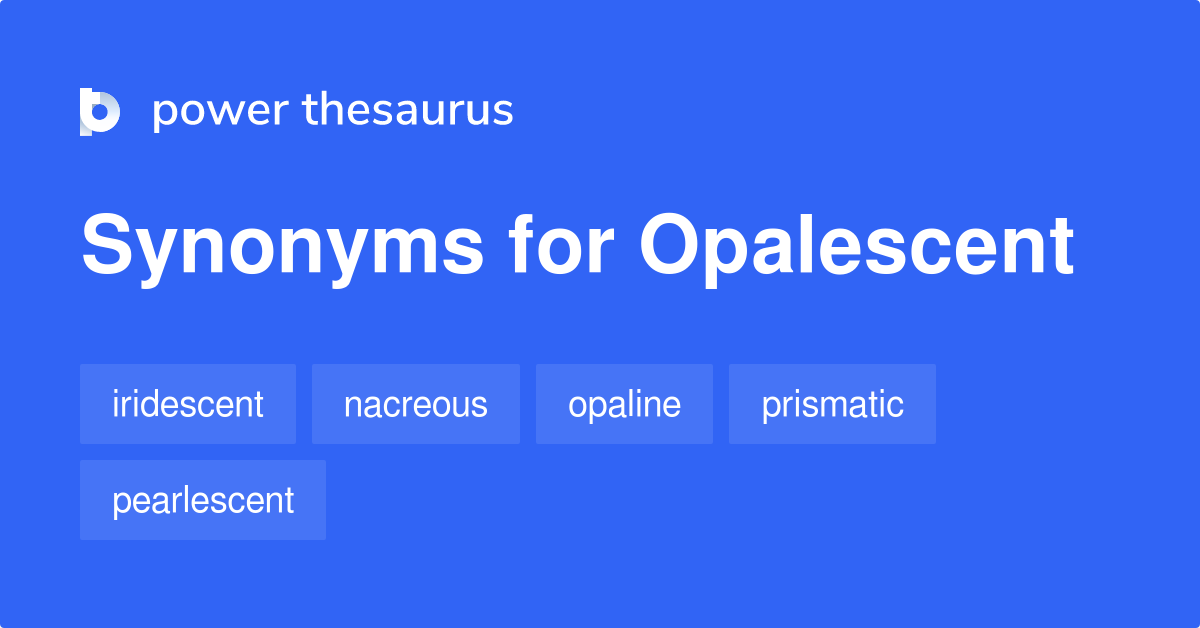 power thesaurus

Synonyms for Opalescent

iridescent

nacreous

opaline

prismatic

pearlescent